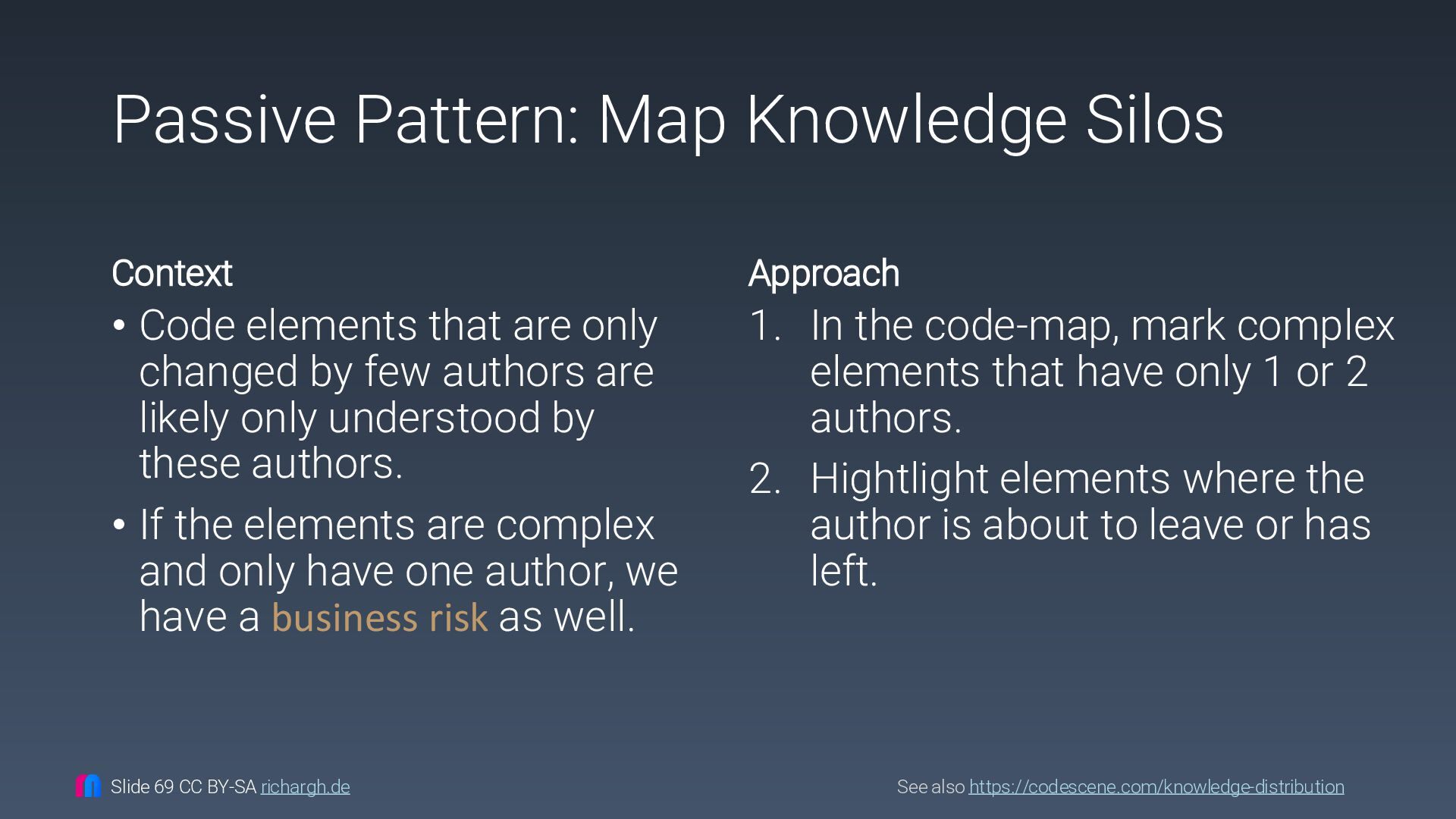 Passive Pattern: Map Knowledge Silos

Context

• Code elements that are only changed by few authors are likely only understood by these authors.

• If the elements are complex and only have one author, we have a business risk as well.

Approach

1. In the code-map, mark complex elements that have only 1 or 2 authors.

2. Hightlight elements where the author is about to leave or has left.

Slide 69 CC BY-SA richargh.de

See also https://codescene.com/knowledge-distribution